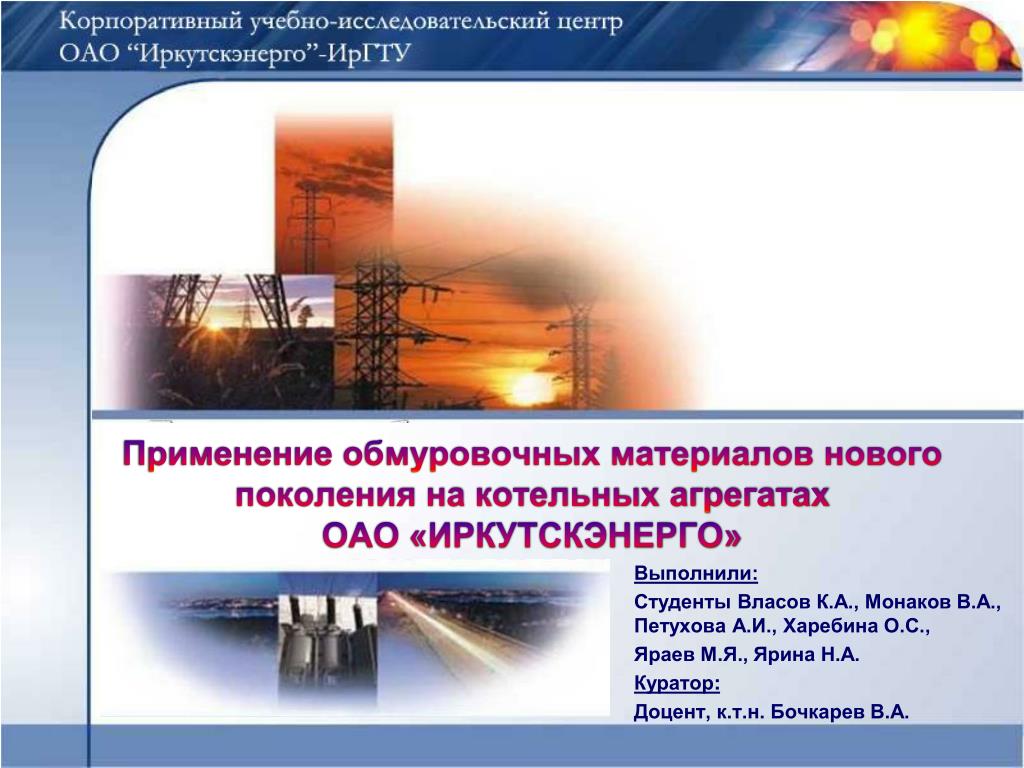 Корпоративный учебно-исследовательский центр ОАО “Иркутскэнерго”-ИрГТУ

Применение обмуровочных материалов нового поколения на котельных агрегатах ОАО «ИРКУТСКЭНЕРГО»

Выполнили:

Студенты Власов К.А., Монаков В.А., Петухова А.И., Харебина О.С.,

Яраев М.Я., Ярина Н.А.

Куратор:

Доцент, к.т.н. Бочкарев В.А.